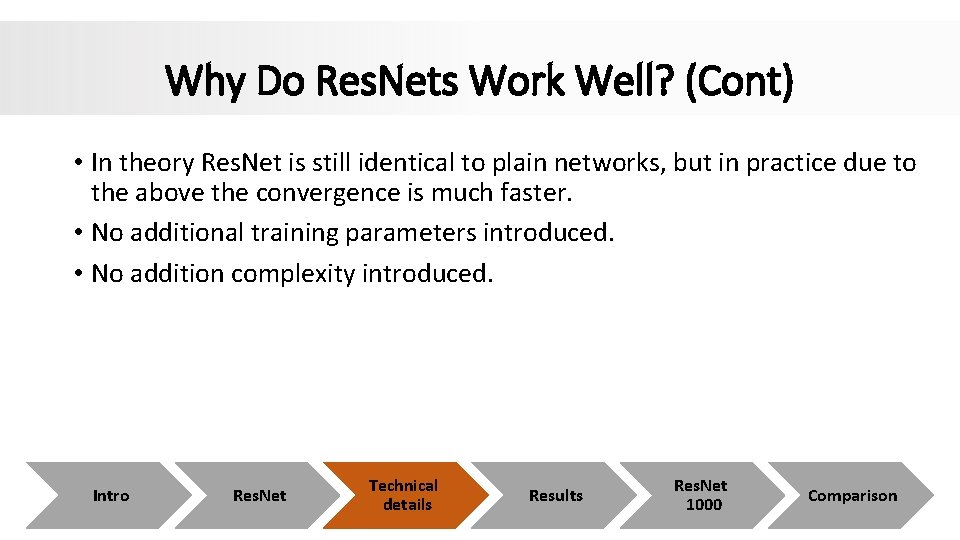 Why Do ResNets Work Well? (Cont)

• In theory ResNet is still identical to plain networks, but in practice due to the above the convergence is much faster.
• No additional training parameters introduced.
• No addition complexity introduced.

Intro
ResNet
Technical details
Results
ResNet 1000
Comparison